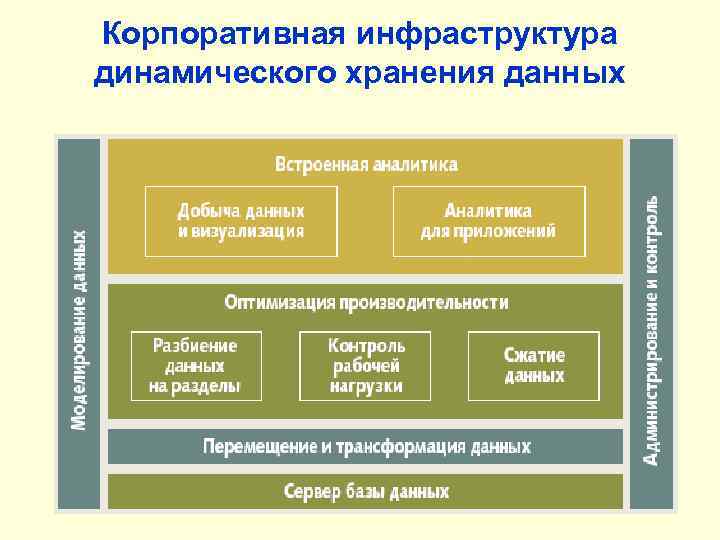 Корпоративная инфраструктура динамического хранения данных

Моделирование данных

Встроенная аналитика

Добыча данных и визуализация

Аналитика для приложений

Оптимизация производительности

Разбиение данных на разделы

Контроль рабочей нагрузки

Сжатие данных

Перемещение и трансформация данных

Сервер базы данных

Администрирование и контроль